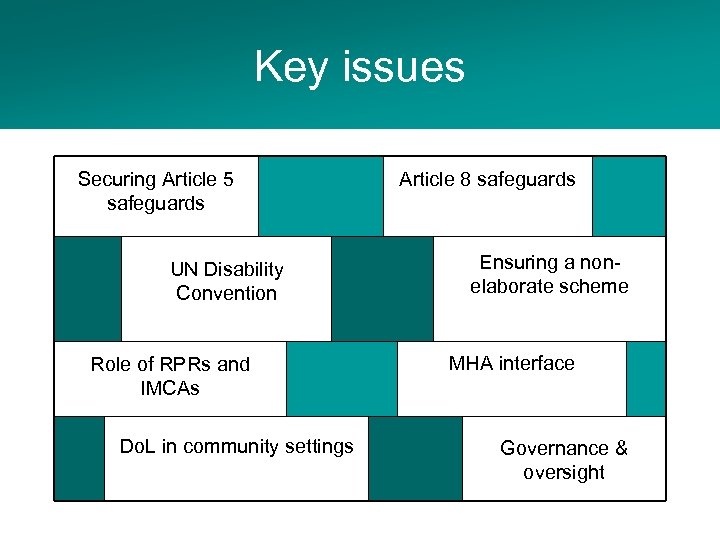 Key issues

Securing Article 5 safeguards

Article 8 safeguards

UN Disability Convention

Ensuring a non-elaborate scheme

Role of RPRs and IMCAs

MHA interface

DoL in community settings

Governance & oversight